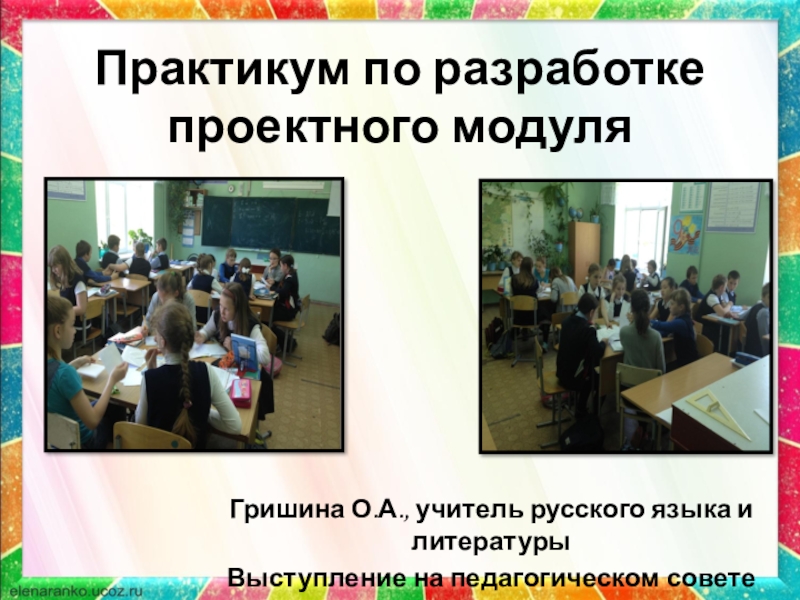 Практикум по разработке проектного модуля

Гришина О.А., учитель русского языка и литературы

Выступление на педагогическом совете

elenaranko.ucoz.ru